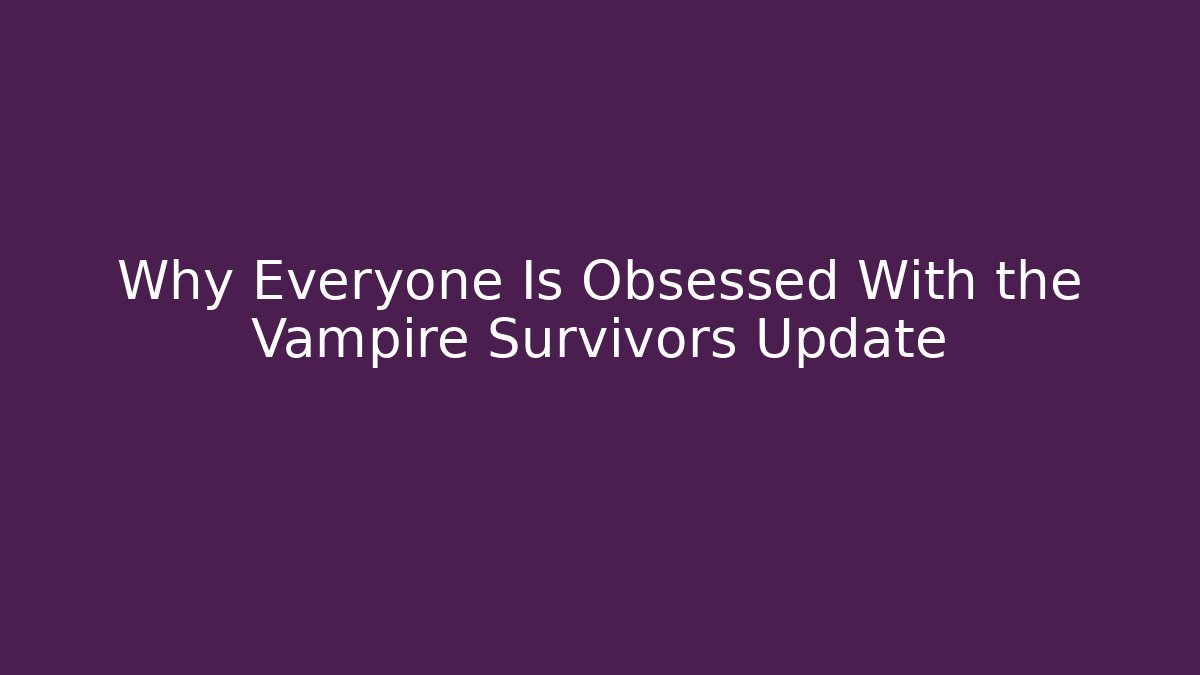 Why Everyone Is Obsessed With the Vampire Survivors Update